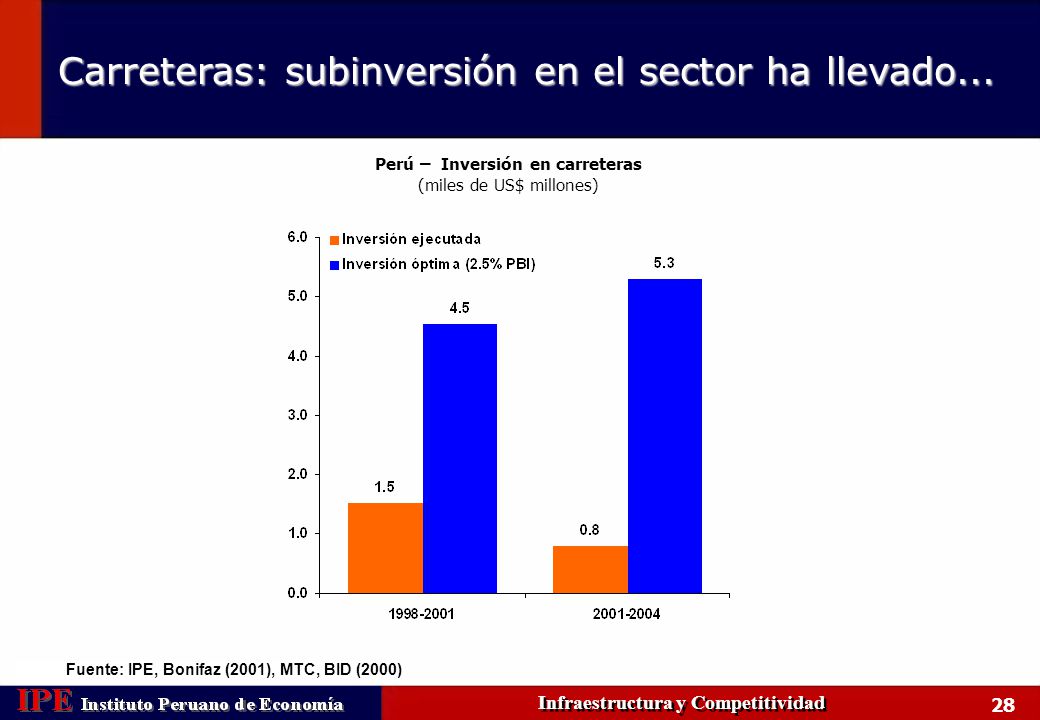 Carreteras: subinversión en el sector ha llevado...

Perú – Inversión en carreteras
(miles de US$ millones)

Inversión ejecutada
Inversión óptima (2.5% PBI)

6.0
5.0
4.0
3.0
2.0
1.0
0.0

1.5
4.5
0.8
5.3

1998-2001
2001-2004

Fuente: IPE, Bonifaz (2001), MTC, BID (2000)

IPE Instituto Peruano de Economía

Infraestructura y Competitividad

28